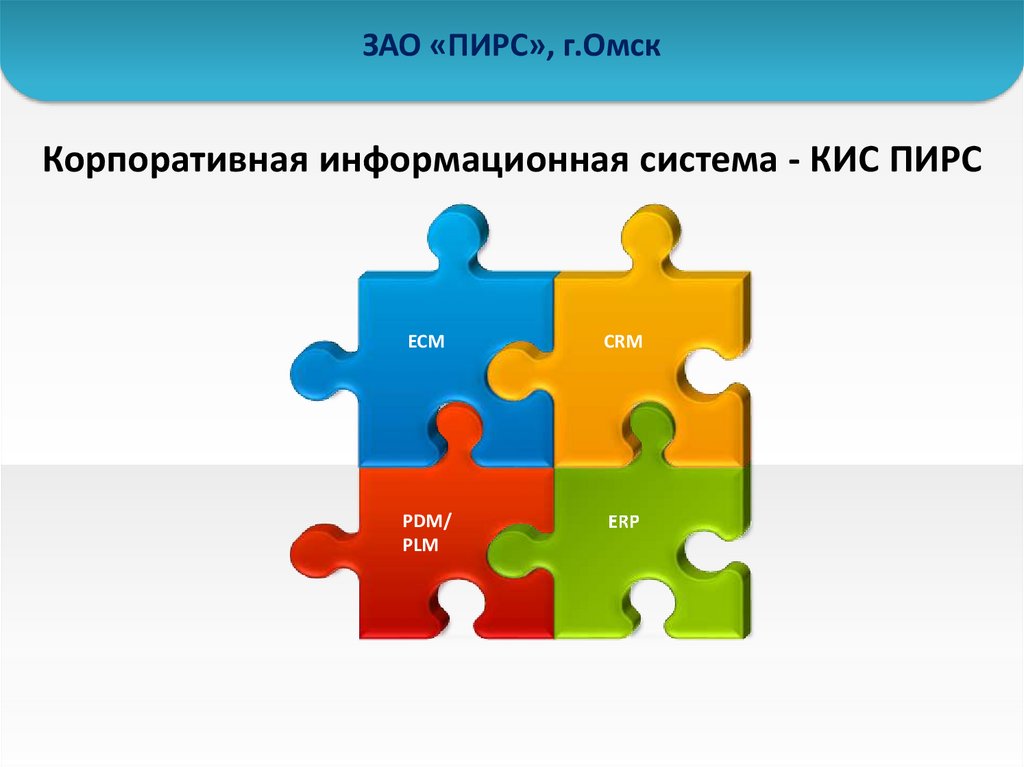 ЗАО «ПИРС», г.Омск

Корпоративная информационная система - КИС ПИРС

ECM

CRM

PDM/
PLM

ERP